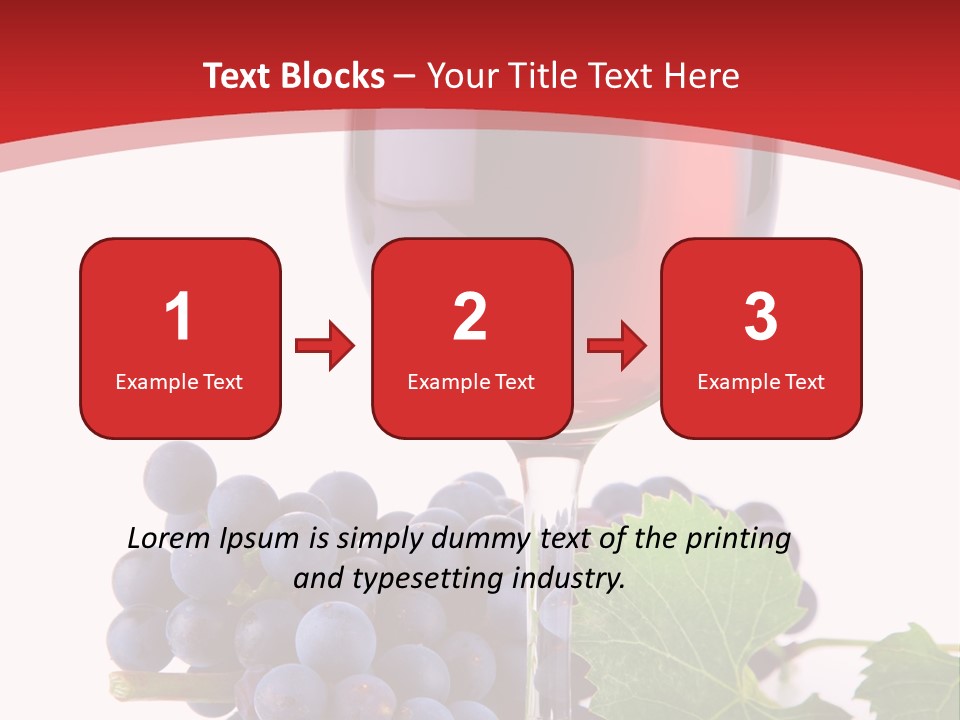 Text Blocks – Your Title Text Here

1
Example Text

2
Example Text

3
Example Text

Lorem Ipsum is simply dummy text of the printing and typesetting industry.